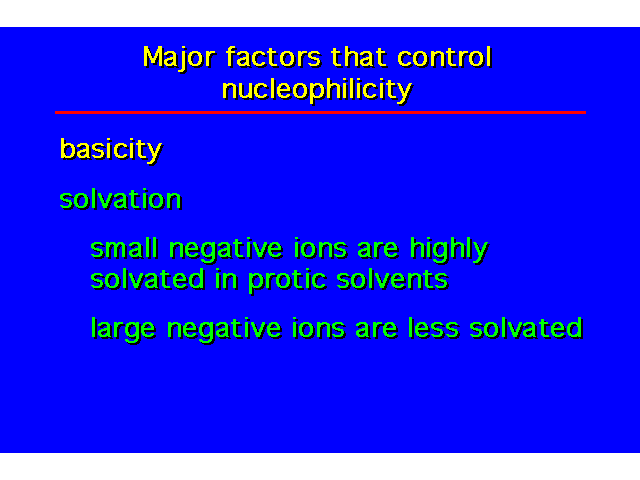 Major factors that control nucleophilicity

basicity

solvation

small negative ions are highly solvated in protic solvents

large negative ions are less solvated